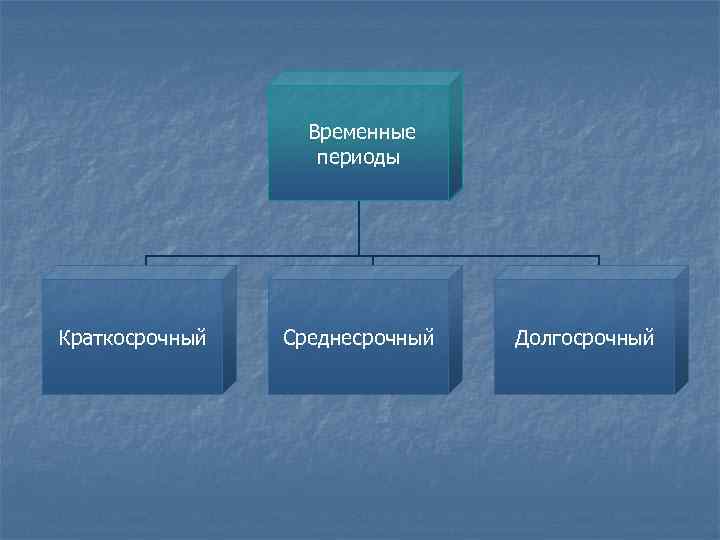 Временные периоды

Краткосрочный

Среднесрочный

Долгосрочный